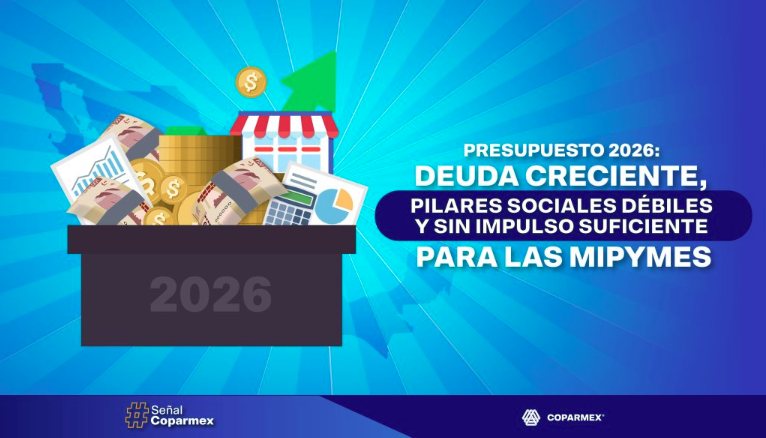 2026

PRESUPUESTO 2026:
DEUDA CRECIENTE,
PILARES SOCIALES DÉBILES Y SIN IMPULSO SUFICIENTE
PARA LAS MIPYMES

#Señal Coparmex

COPARMEX